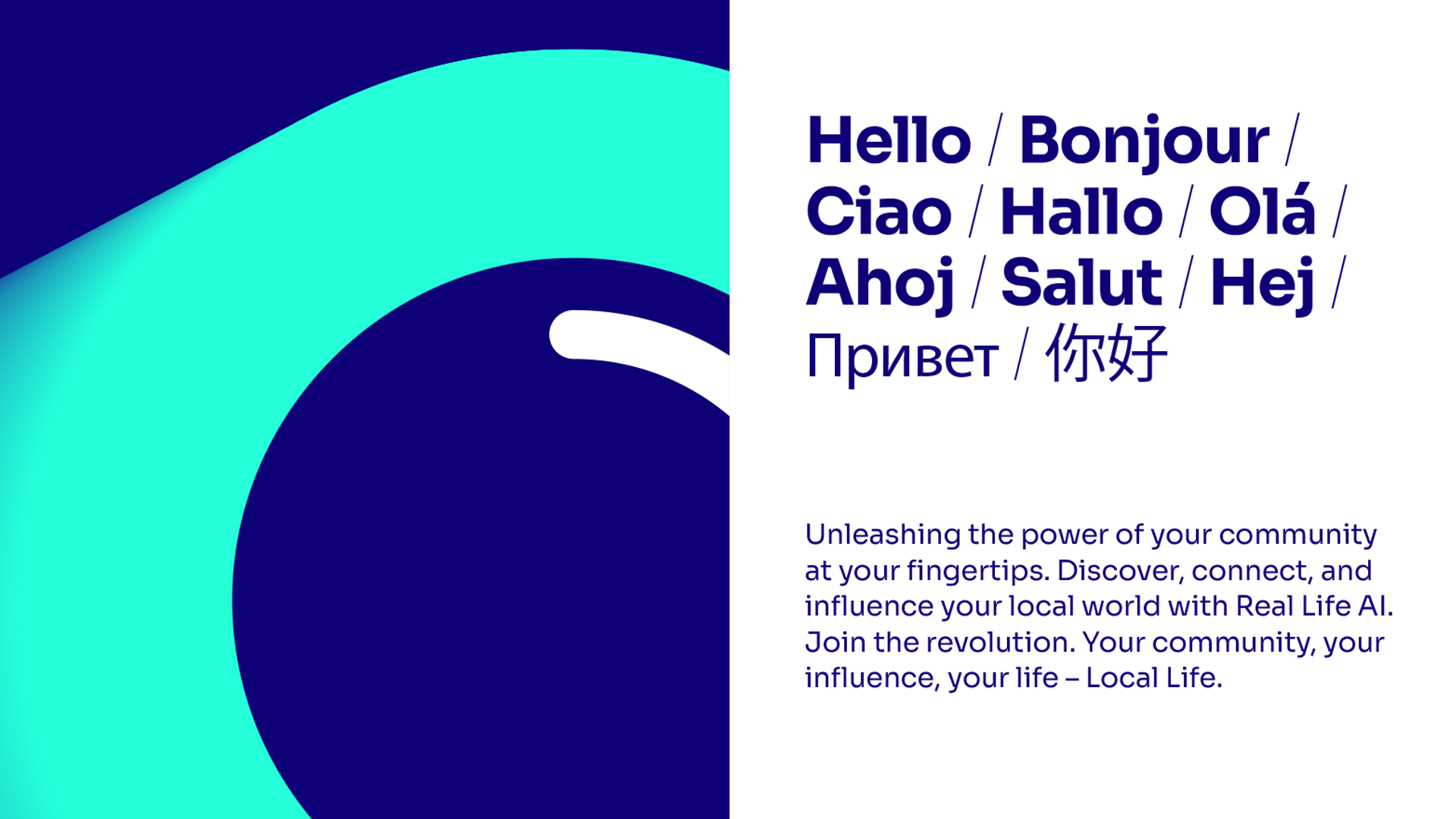 Hello / Bonjour / Ciao / Hallo / Olá / Ahoj / Salut / Hej / Привет / 你好

Unleashing the power of your community at your fingertips. Discover, connect, and influence your local world with Real Life AI. Join the revolution. Your community, your influence, your life – Local Life.